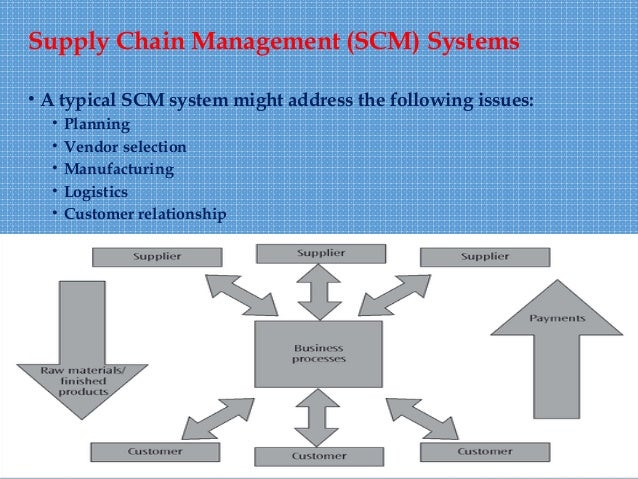 Supply Chain Management (SCM) Systems

• A typical SCM system might address the following issues:
  • Planning
  • Vendor selection
  • Manufacturing
  • Logistics
  • Customer relationship

Supplier
Supplier
Supplier
Raw materials/ finished products
Business processes
Payments
Customer
Customer
Customer